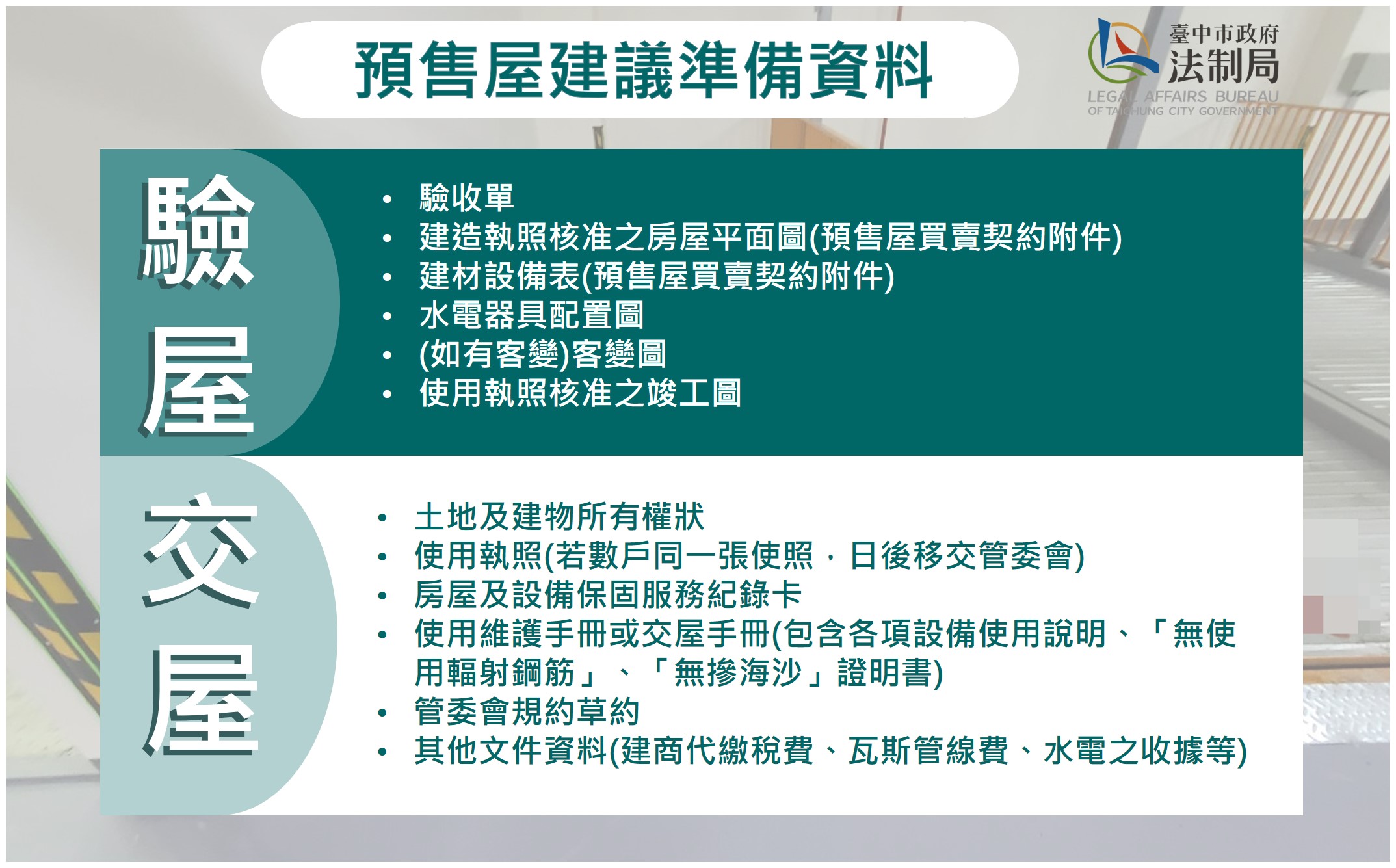 預售屋建議準備資料

臺中市政府
法制局
LEGAL AFFAIRS BUREAU
OF TAICHUNG CITY GOVERNMENT

驗屋

• 驗收單
• 建造執照核准之房屋平面圖(預售屋買賣契約附件)
• 建材設備表(預售屋買賣契約附件)
• 水電器具配置圖
• (如有客變)客變圖
• 使用執照核准之竣工圖

交屋

• 土地及建物所有權狀
• 使用執照(若數戶同一張使照，日後移交管委會)
• 房屋及設備保固服務紀錄卡
• 使用維護手冊或交屋手冊(包含各項設備使用說明、「無使用輻射鋼筋」、「無摻海沙」證明書)
• 管委會規約草約
• 其他文件資料(建商代繳稅費、瓦斯管線費、水電之收據等)